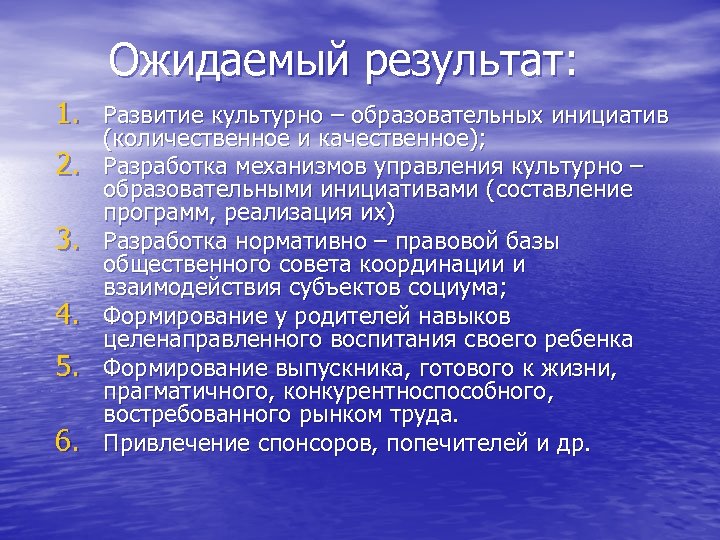 Ожидаемый результат:

1. Развитие культурно – образовательных инициатив (количественное и качественное);
2. Разработка механизмов управления культурно – образовательными инициативами (составление программ, реализация их)
3. Разработка нормативно – правовой базы общественного совета координации и взаимодействия субъектов социума;
4. Формирование у родителей навыков целенаправленного воспитания своего ребенка
5. Формирование выпускника, готового к жизни, прагматичного, конкурентноспособного, востребованного рынком труда.
6. Привлечение спонсоров, попечителей и др.